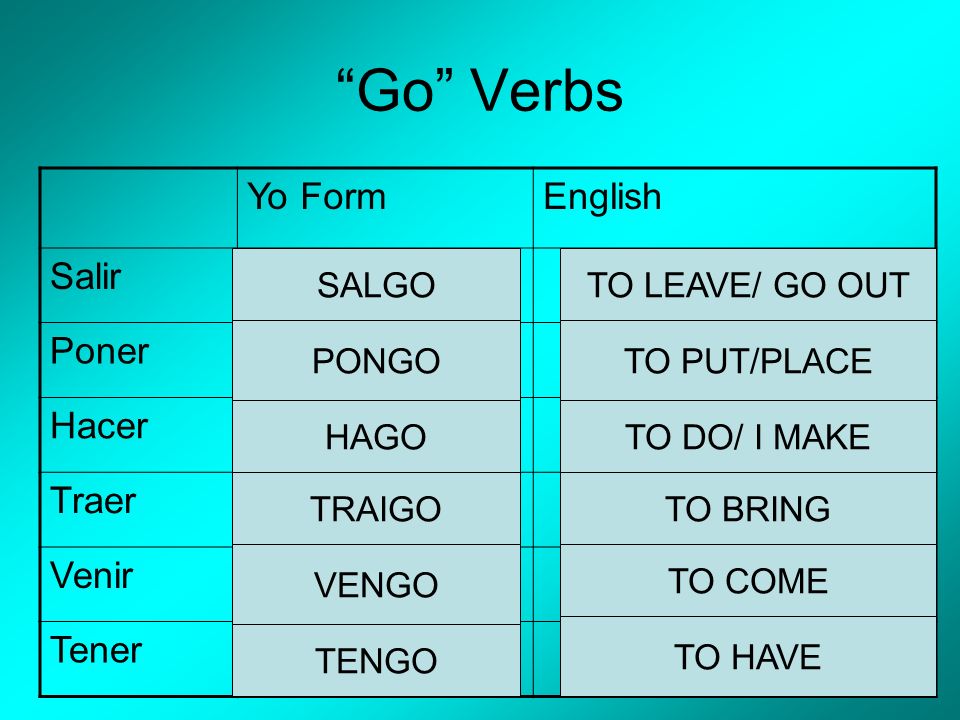 “Go” Verbs

| | Yo Form | English |
|---|---|---|
| Salir | SALGO | TO LEAVE/ GO OUT |
| Poner | PONGO | TO PUT/PLACE |
| Hacer | HAGO | TO DO/ I MAKE |
| Traer | TRAIGO | TO BRING |
| Venir | VENGO | TO COME |
| Tener | TENGO | TO HAVE |